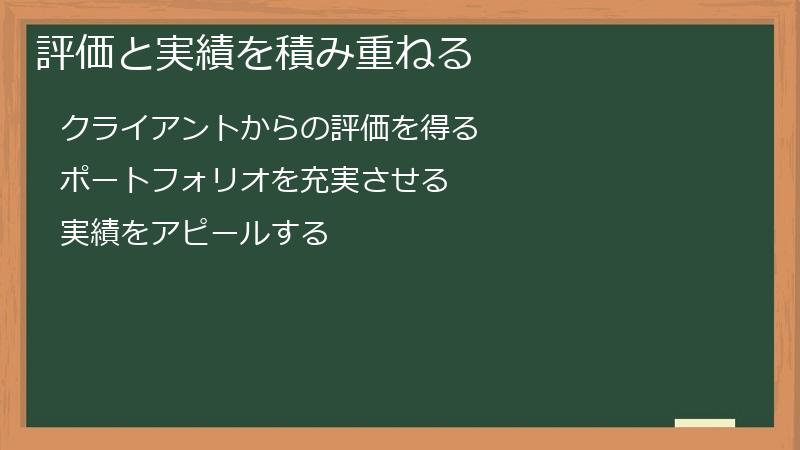 評価と実績を積み重ねる

クライアントからの評価を得る

ポートフォリオを充実させる

実績をアピールする